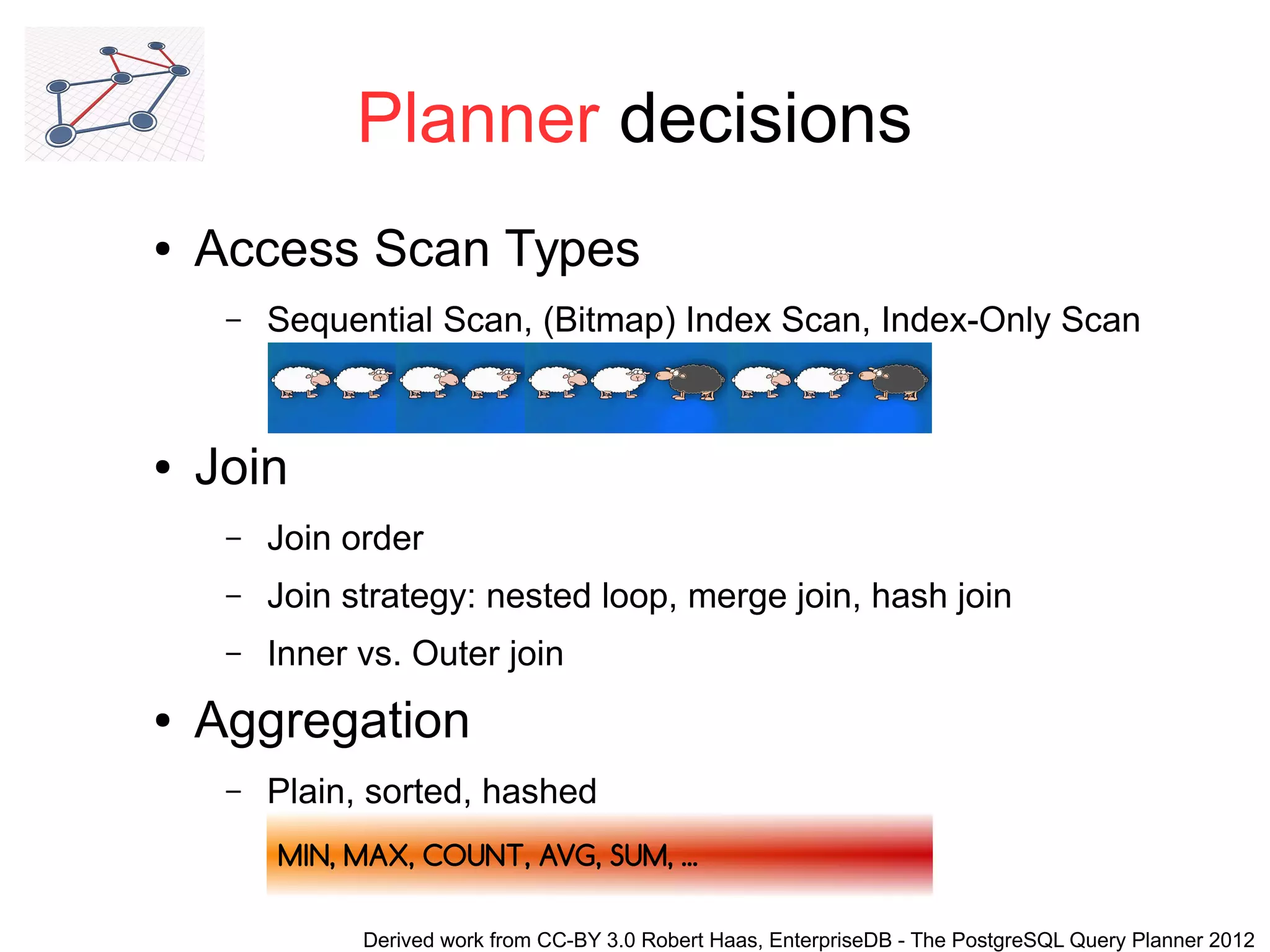 Planner decisions

• Access Scan Types

– Sequential Scan, (Bitmap) Index Scan, Index-Only Scan

• Join

– Join order

– Join strategy: nested loop, merge join, hash join

– Inner vs. Outer join

• Aggregation

– Plain, sorted, hashed

MIN, MAX, COUNT, AVG, SUM, ...

Derived work from CC-BY 3.0 Robert Haas, EnterpriseDB - The PostgreSQL Query Planner 2012